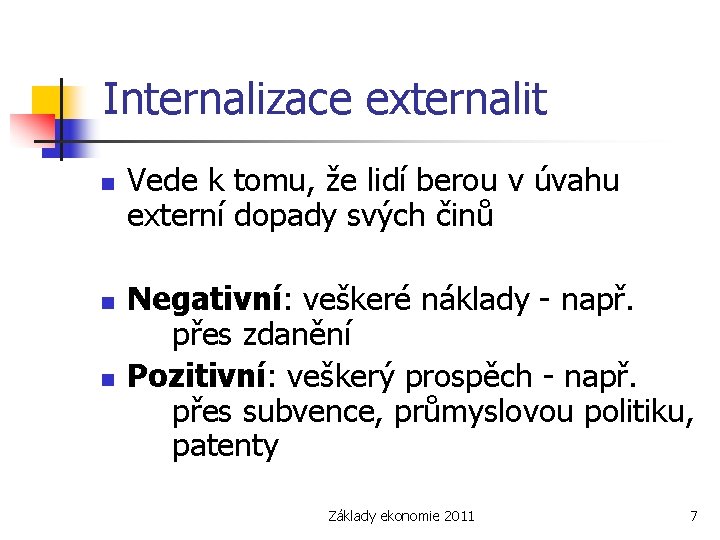 Internalizace externalit

Vede k tomu, že lidí berou v úvahu externí dopady svých činů

Negativní: veškeré náklady - např. přes zdanění

Pozitivní: veškerý prospěch - např. přes subvence, průmyslovou politiku, patenty

Základy ekonomie 2011

7